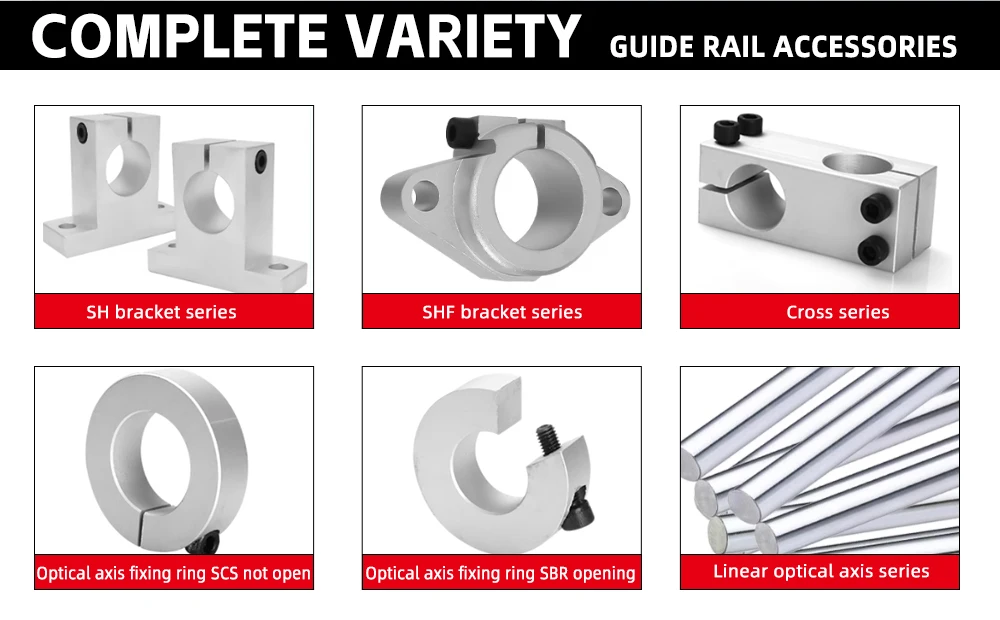 COMPLETE VARIETY GUIDE RAIL ACCESSORIES

SH bracket series

SHF bracket series

Cross series

Optical axis fixing ring SCS not open

Optical axis fixing ring SBR opening

Linear optical axis series